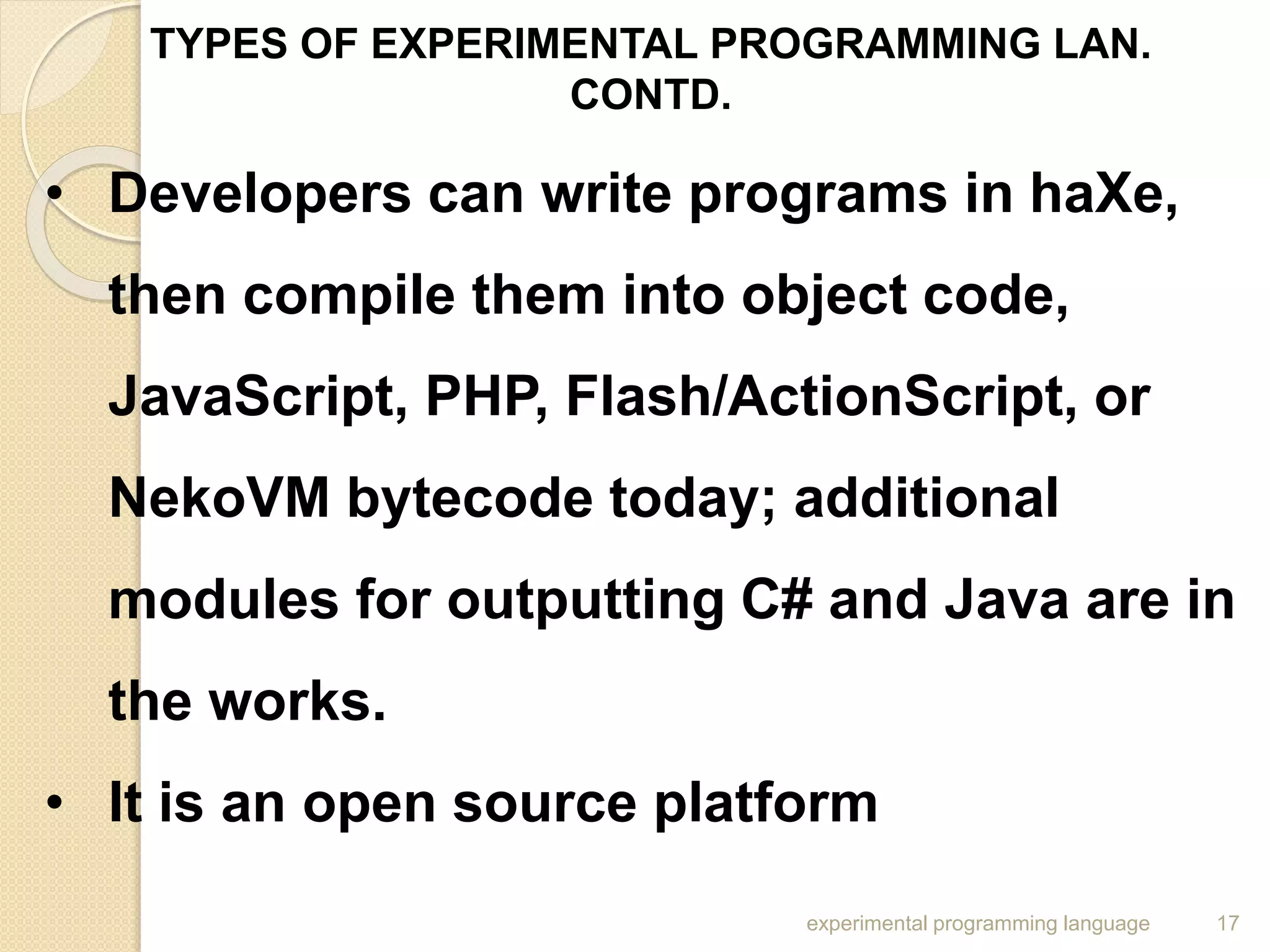 TYPES OF EXPERIMENTAL PROGRAMMING LAN. CONTD.

• Developers can write programs in haXe, then compile them into object code, JavaScript, PHP, Flash/ActionScript, or NekoVM bytecode today; additional modules for outputting C# and Java are in the works.

• It is an open source platform

experimental programming language 17